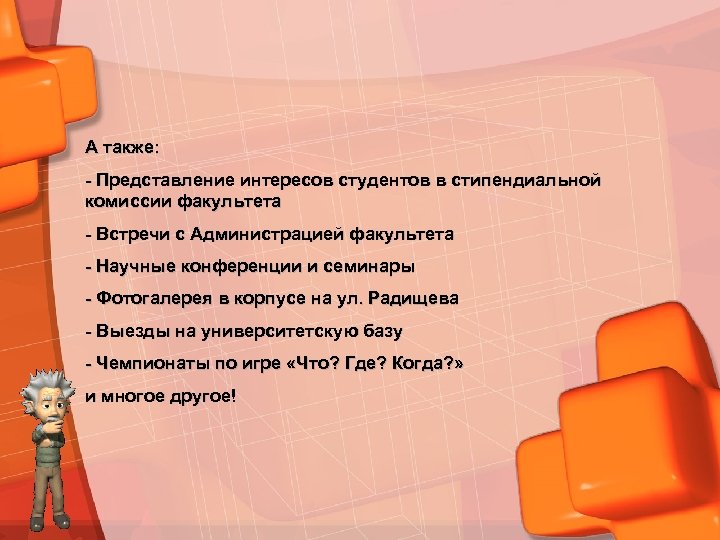 А также:

- Представление интересов студентов в стипендиальной комиссии факультета

- Встречи с Администрацией факультета

- Научные конференции и семинары

- Фотогалерея в корпусе на ул. Радищева

- Выезды на университетскую базу

- Чемпионаты по игре «Что? Где? Когда?»

и многое другое!